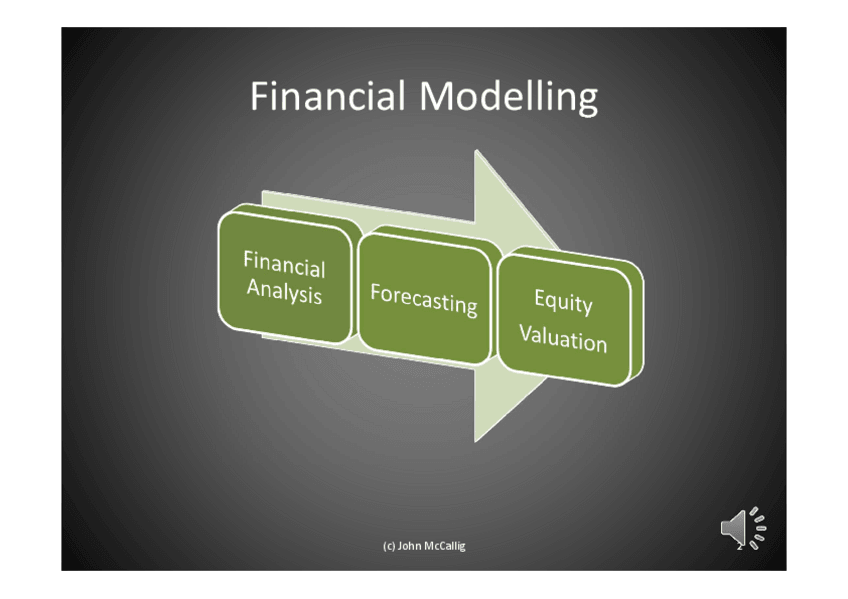 Financial Modelling

Financial Analysis

Forecasting

Equity Valuation

(c) John McCallig

2